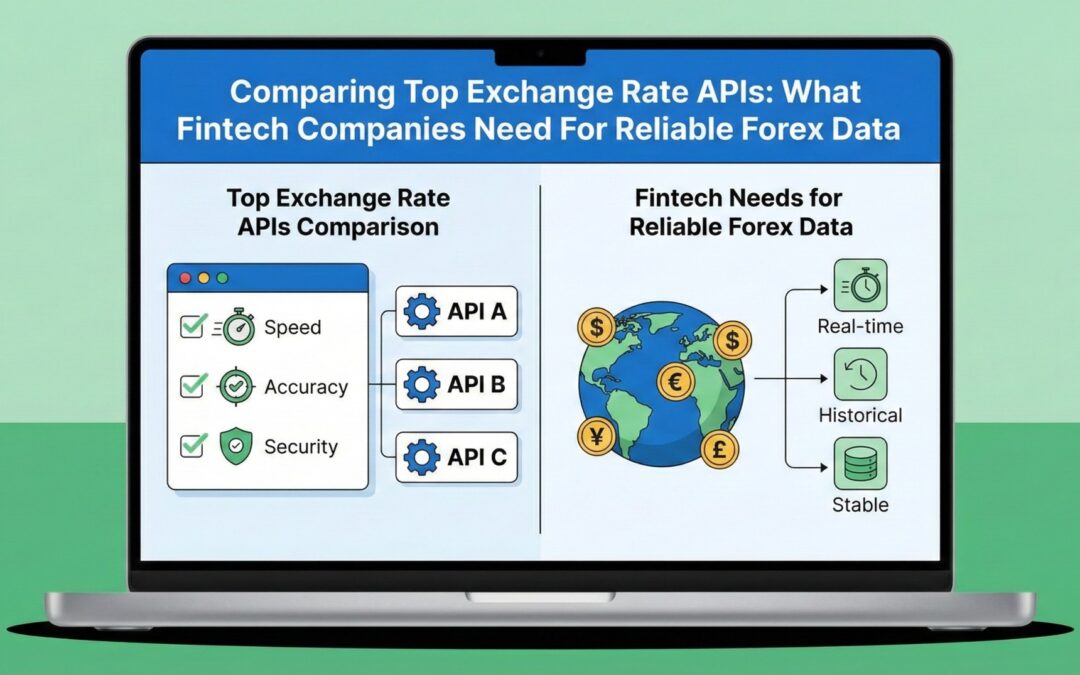 Comparing Top Exchange Rate APIs: What Fintech Companies Need For Reliable Forex Data

Top Exchange Rate APIs Comparison

Speed
Accuracy
Security

API A
API B
API C

Fintech Needs for Reliable Forex Data

$
$
€
¥
£

Real-time
Historical
Stable